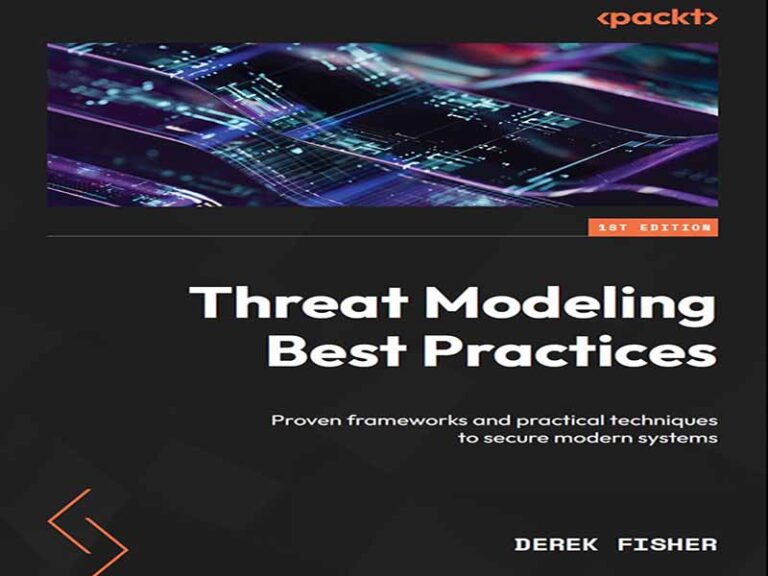 <packt>

1ST EDITION

Threat Modeling Best Practices

Proven frameworks and practical techniques to secure modern systems

DEREK FISHER